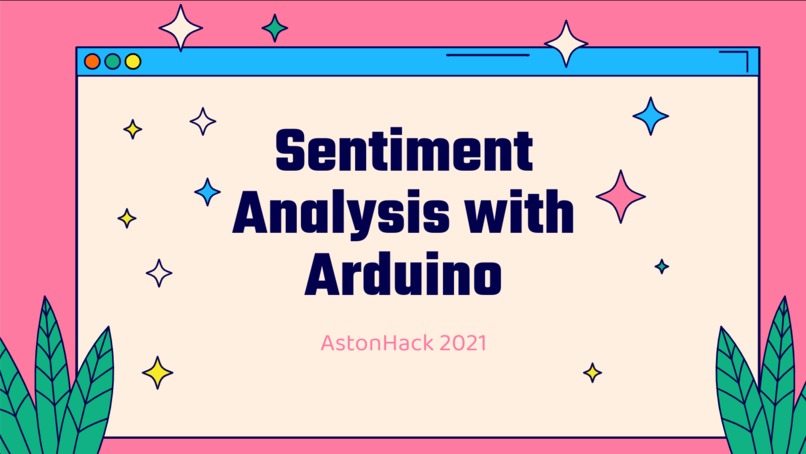 Sentiment Analysis with Arduino

AstonHack 2021